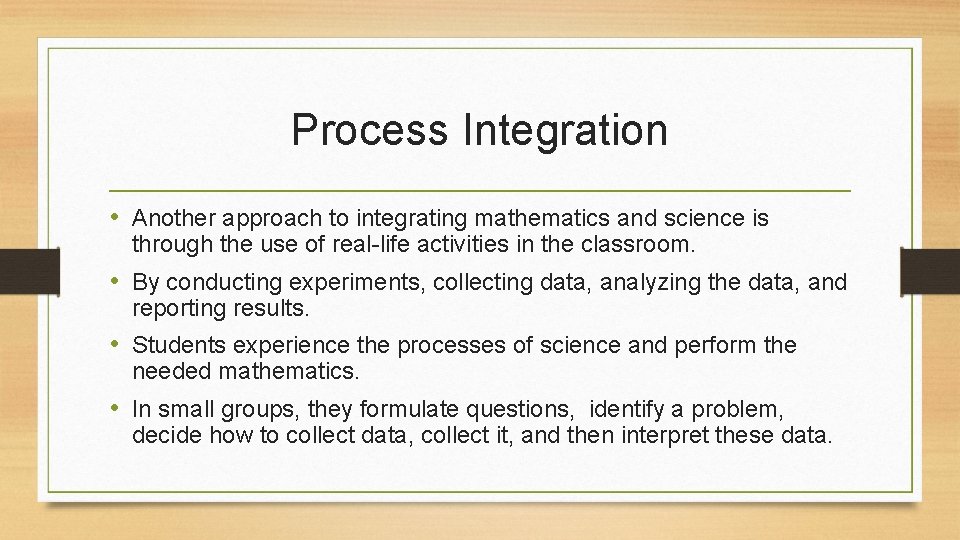 Process Integration

• Another approach to integrating mathematics and science is through the use of real-life activities in the classroom.

• By conducting experiments, collecting data, analyzing the data, and reporting results.

• Students experience the processes of science and perform the needed mathematics.

• In small groups, they formulate questions, identify a problem, decide how to collect data, collect it, and then interpret these data.